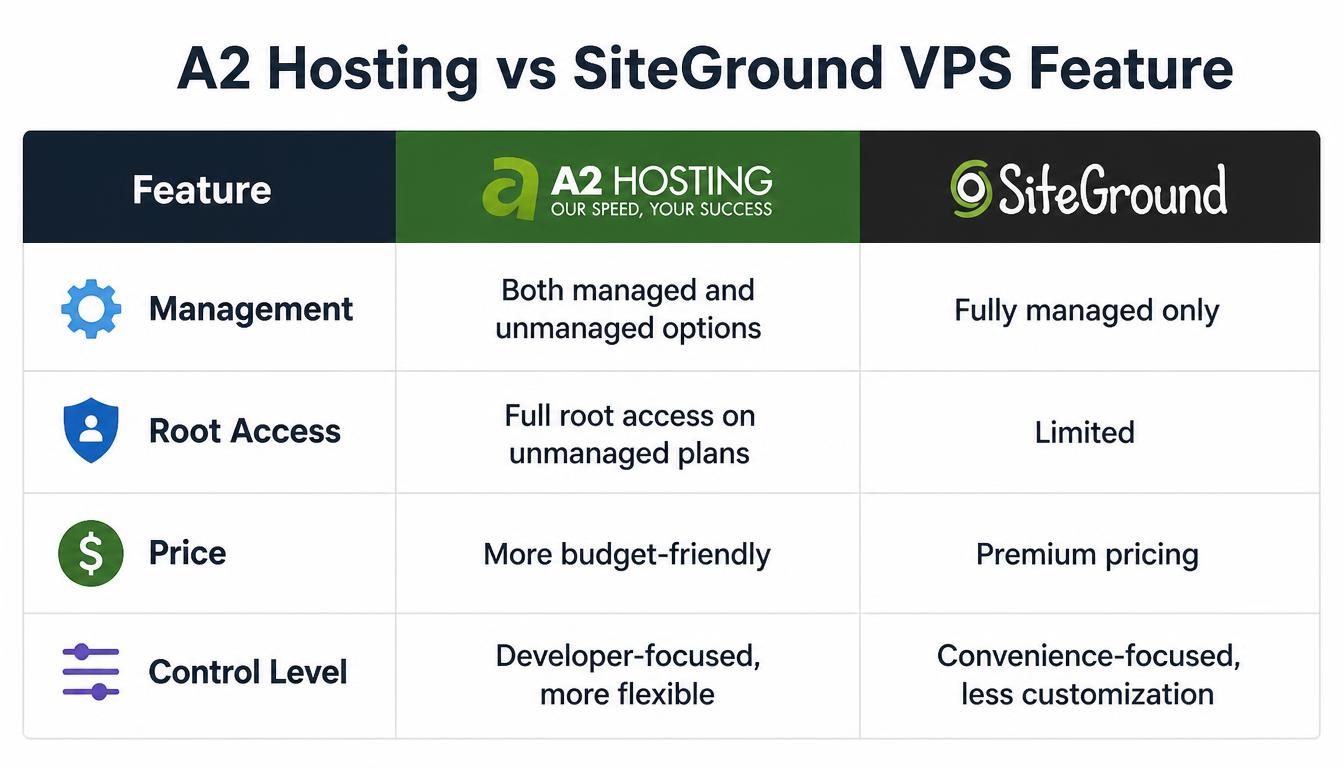 A2 Hosting vs SiteGround VPS Feature

| Feature | A2 HOSTING OUR SPEED, YOUR SUCCESS | SiteGround |
|---|---|---|
| Management | Both managed and unmanaged options | Fully managed only |
| Root Access | Full root access on unmanaged plans | Limited |
| Price | More budget-friendly | Premium pricing |
| Control Level | Developer-focused, more flexible | Convenience-focused, less customization |